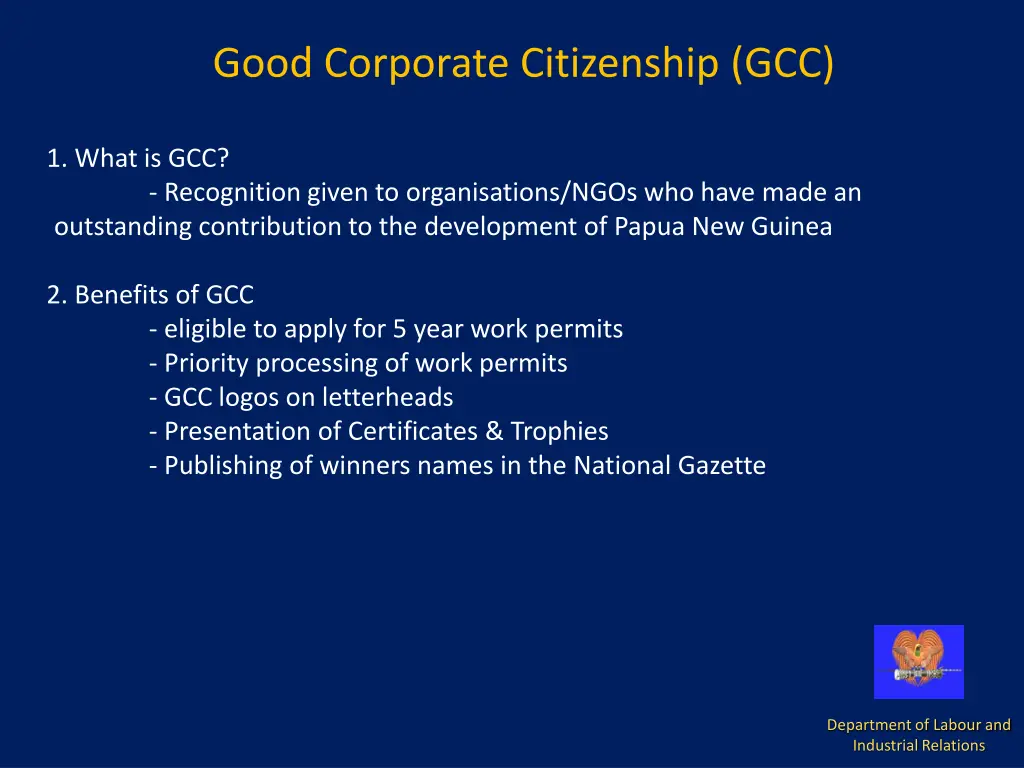 Good Corporate Citizenship (GCC)

1. What is GCC?
- Recognition given to organisations/NGOs who have made an outstanding contribution to the development of Papua New Guinea

2. Benefits of GCC
- eligible to apply for 5 year work permits
- Priority processing of work permits
- GCC logos on letterheads
- Presentation of Certificates & Trophies
- Publishing of winners names in the National Gazette

Department of Labour and Industrial Relations